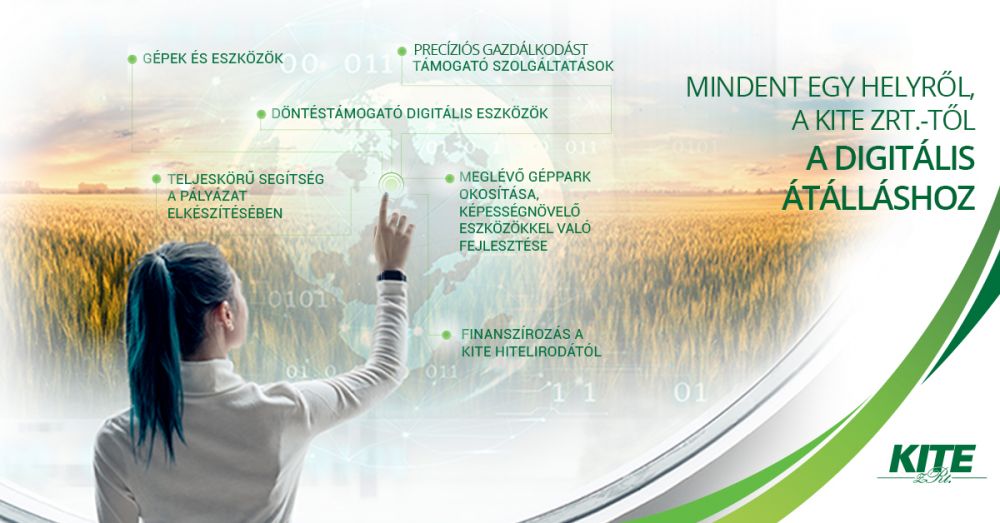 GÉPEK ÉS ESZKÖZÖK

PRECÍZIÓS GAZDÁLKODÁST TÁMOGATÓ SZOLGÁLTATÁSOK

DÖNTÉSTÁMOGATÓ DIGITÁLIS ESZKÖZÖK

TELJESKÖRŰ SEGÍTSÉG A PÁLYÁZAT ELKÉSZÍTÉSÉBEN

MEGLÉVŐ GÉPPARK OKOSÍTÁSA, KÉPESSÉGNÖVELŐ ESZKÖZÖKKEL VALÓ FEJLESZTÉSE

FINANSZÍROZÁS A KITE HITELIRODÁTÓL

MINDENT EGY HELYRŐL, A KITE ZRT.-TŐL A DIGITÁLIS ÁTÁLLÁSHOZ

KITE ZRt.